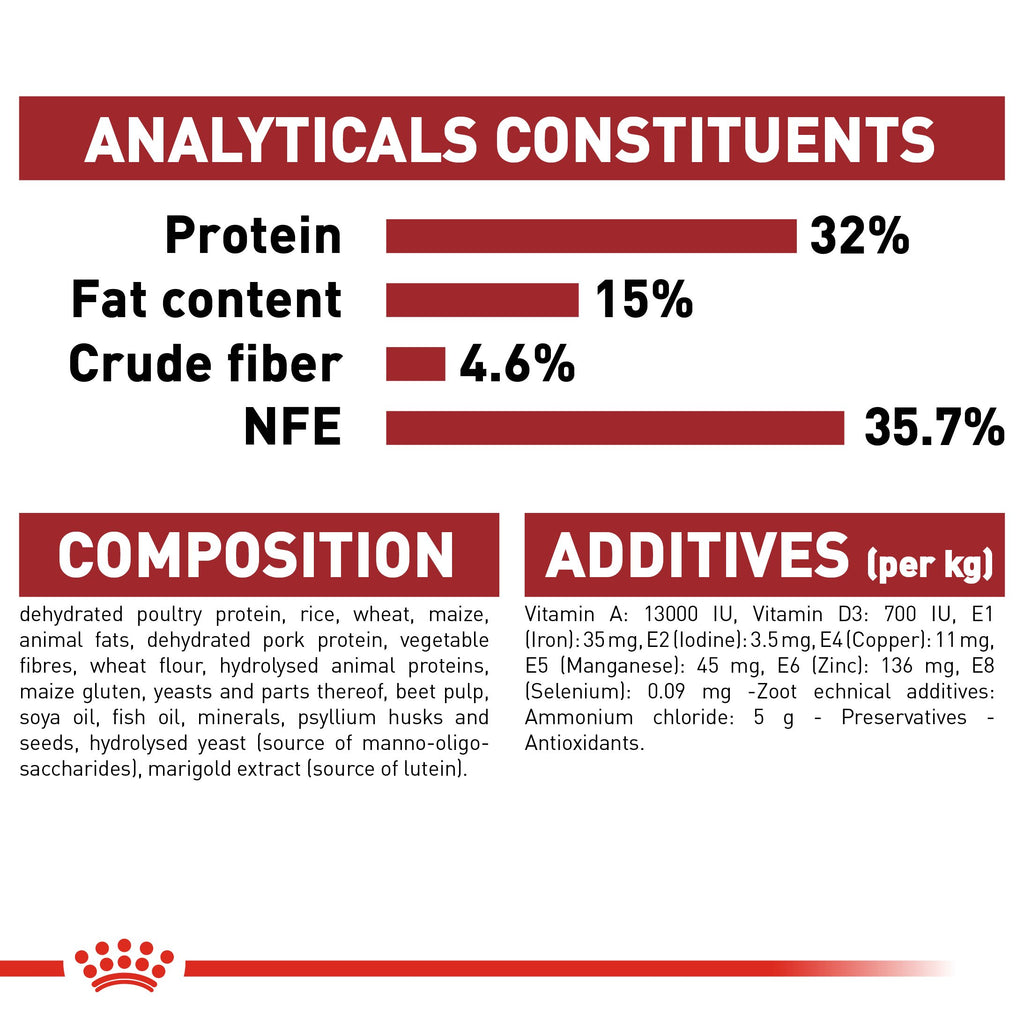 ANALYTICALS CONSTITUENTS

Protein 32%
Fat content 15%
Crude fiber 4.6%
NFE 35.7%

COMPOSITION

dehydrated poultry protein, rice, wheat, maize, animal fats, dehydrated pork protein, vegetable fibres, wheat flour, hydrolysed animal proteins, maize gluten, yeasts and parts thereof, beet pulp, soya oil, fish oil, minerals, psyllium husks and seeds, hydrolysed yeast (source of manno-oligo-saccharides), marigold extract (source of lutein).

ADDITIVES (per kg)

Vitamin A: 13000 IU, Vitamin D3: 700 IU, E1 (Iron): 35 mg, E2 (Iodine): 3.5 mg, E4 (Copper): 11 mg, E5 (Manganese): 45 mg, E6 (Zinc): 136 mg, E8 (Selenium): 0.09 mg -Zoot echnical additives: Ammonium chloride: 5 g - Preservatives - Antioxidants.